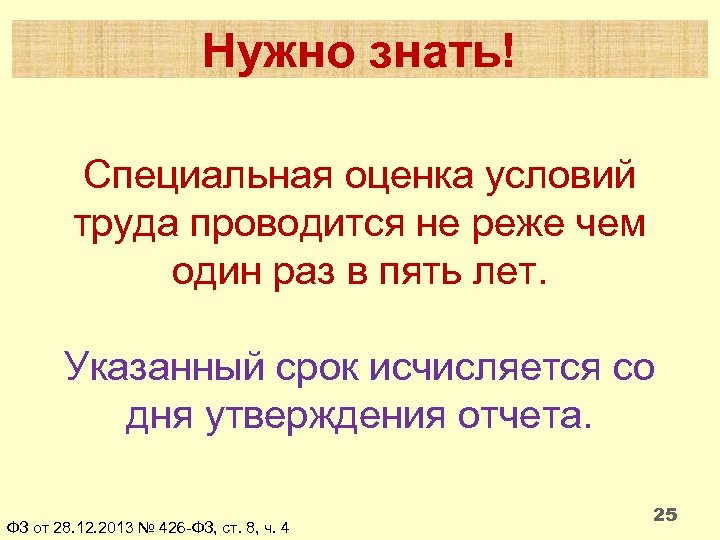 Нужно знать!

Специальная оценка условий труда проводится не реже чем один раз в пять лет.

Указанный срок исчисляется со дня утверждения отчета.

ФЗ от 28.12.2013 № 426-ФЗ, ст. 8, ч. 4

25